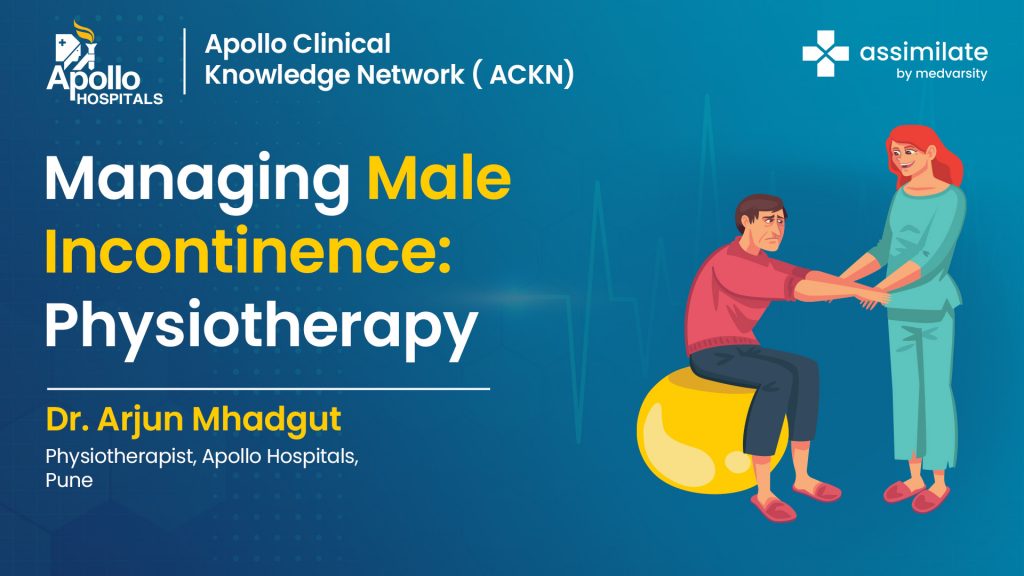 Apollo HOSPITALS

Apollo Clinical Knowledge Network ( ACKN)

assimilate by medvarsity

Managing Male Incontinence: Physiotherapy

Dr. Arjun Mhadgut

Physiotherapist, Apollo Hospitals, Pune